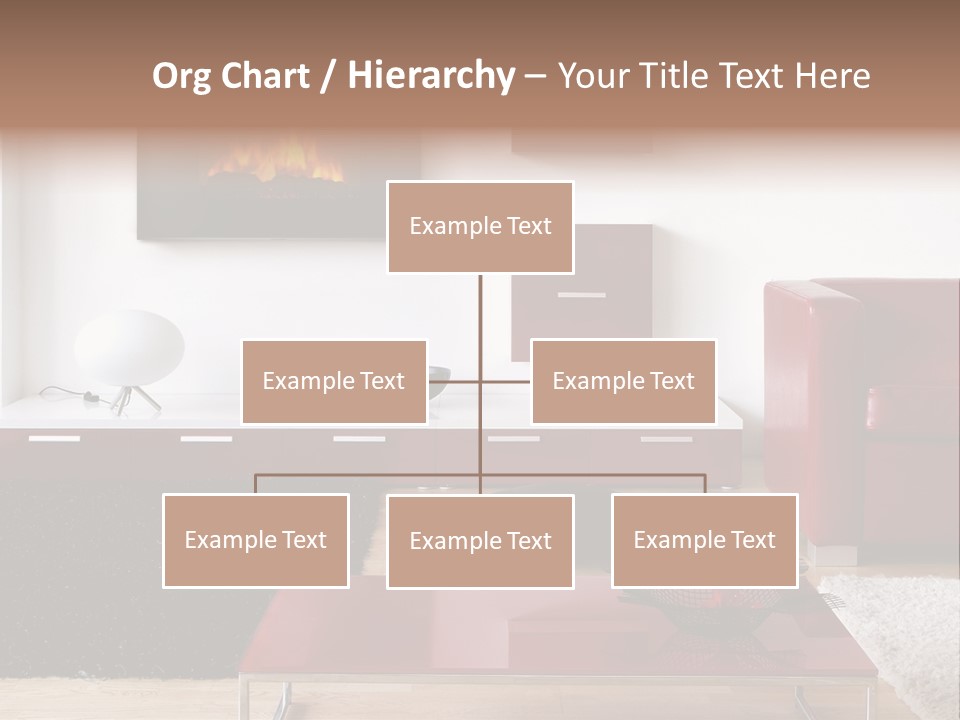 Org Chart / Hierarchy – Your Title Text Here

Example Text

Example Text

Example Text

Example Text

Example Text

Example Text